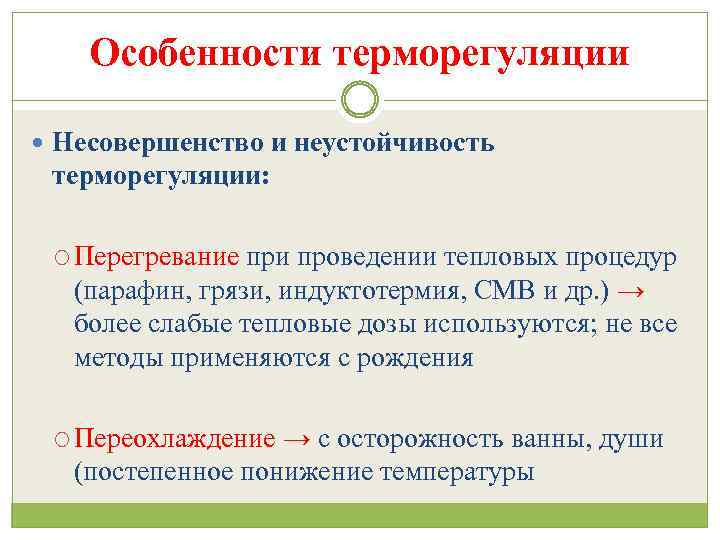 Особенности терморегуляции

Несовершенство и неустойчивость терморегуляции:

Перегревание при проведении тепловых процедур (парафин, грязи, индуктотермия, СМВ и др.) → более слабые тепловые дозы используются; не все методы применяются с рождения

Переохлаждение → с осторожность ванны, души (постепенное понижение температуры